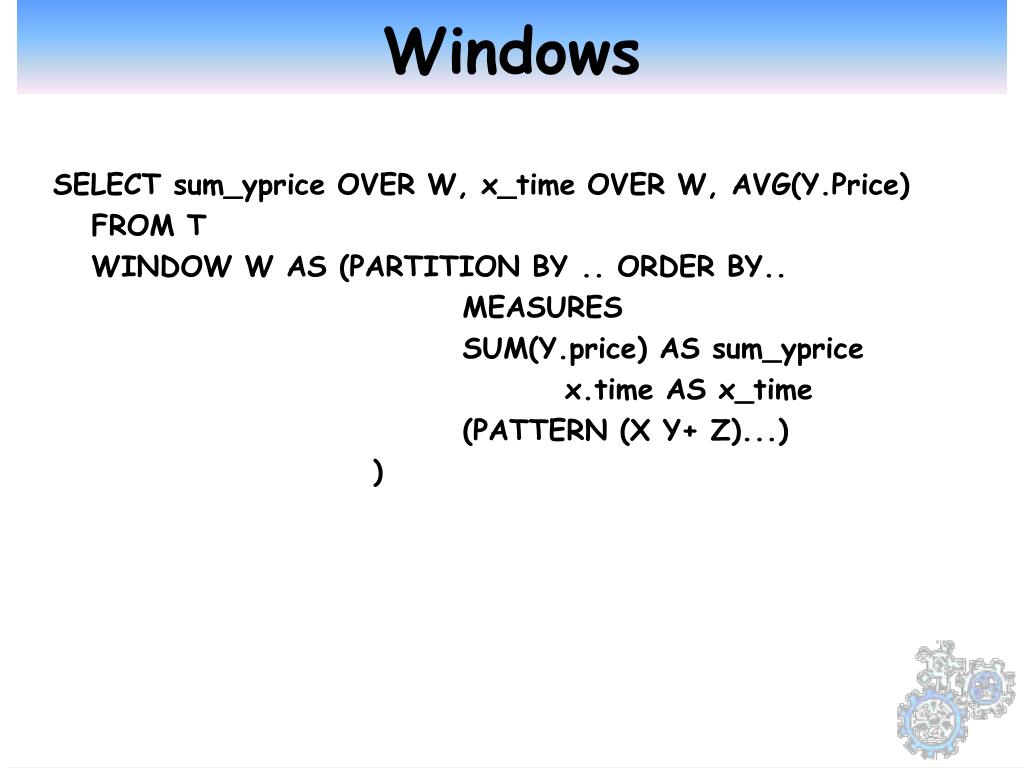 Windows

SELECT sum_yprice OVER W, x_time OVER W, AVG(Y.Price)
FROM T
WINDOW W AS (PARTITION BY .. ORDER BY..
MEASURES
SUM(Y.price) AS sum_yprice
x.time AS x_time
(PATTERN (X Y+ Z)...)
)